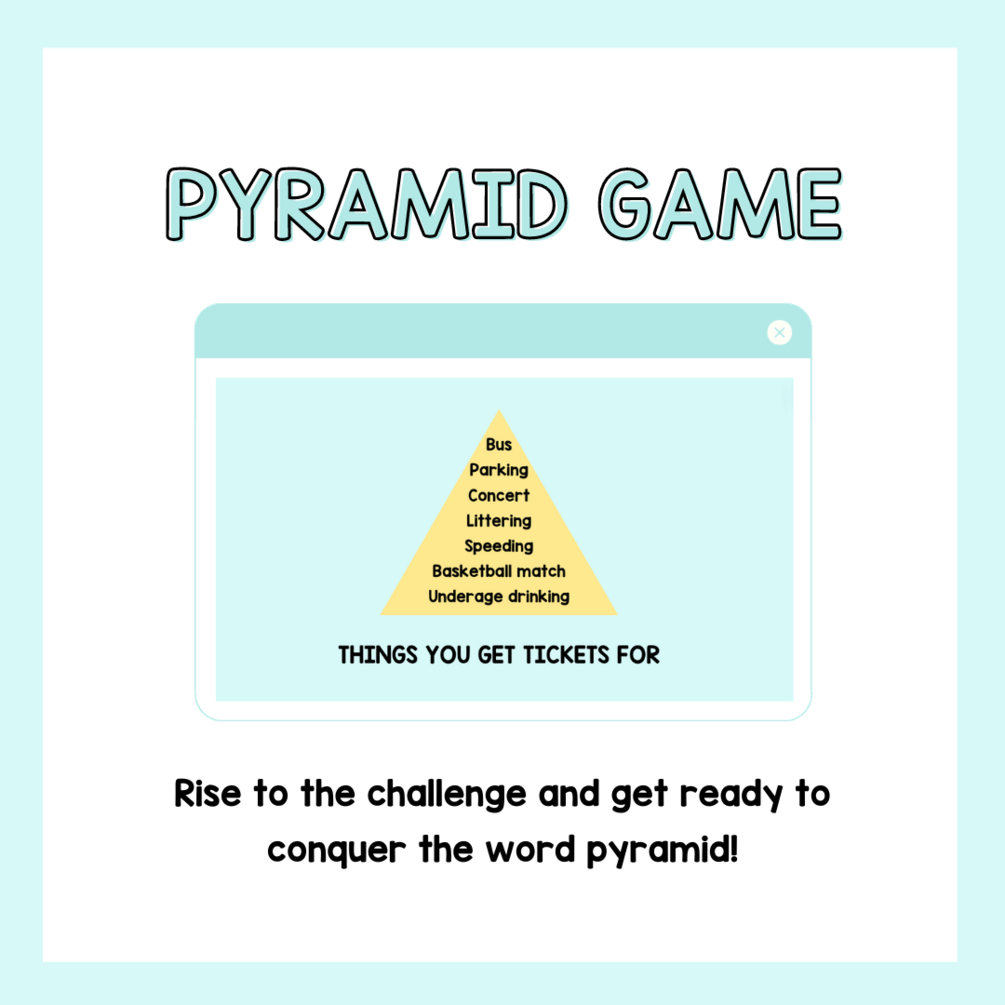 PYRAMID GAME

Bus
Parking
Concert
Littering
Speeding
Basketball match
Underage drinking

THINGS YOU GET TICKETS FOR

Rise to the challenge and get ready to conquer the word pyramid!